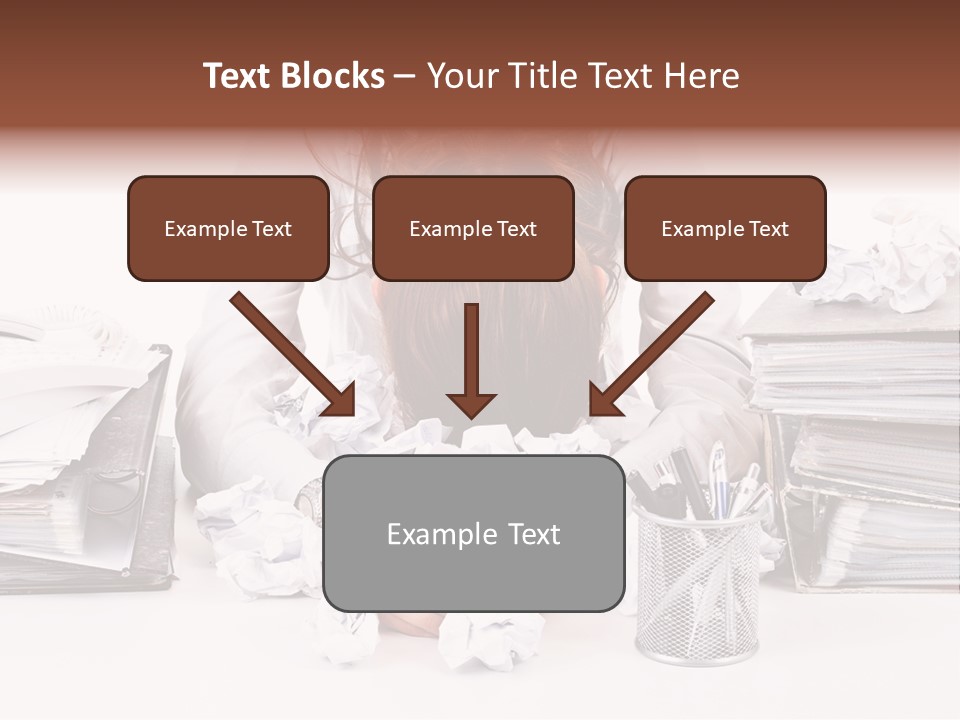 Text Blocks – Your Title Text Here

Example Text

Example Text

Example Text

Example Text